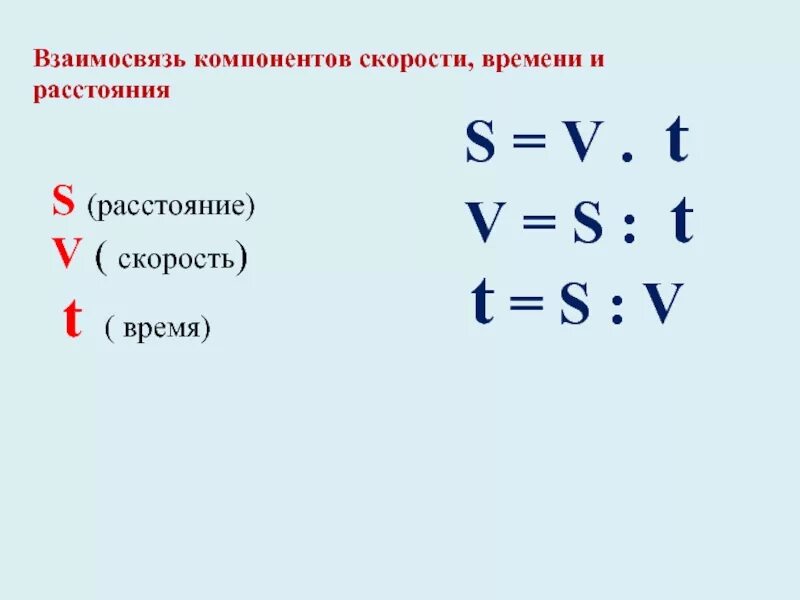 Взаимосвязь компонентов скорости, времени и расстояния

S (расстояние)
V ( скорость)
t ( время)

$S = V . t$
$V = S : t$
$t = S : V$